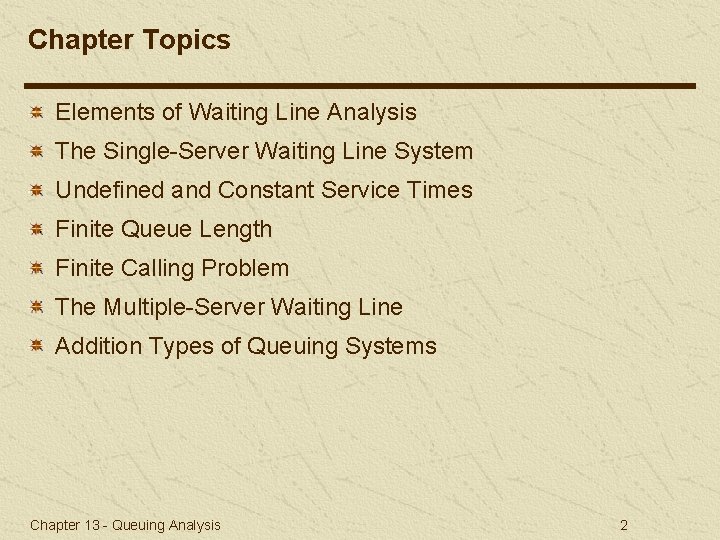 Chapter Topics

Elements of Waiting Line Analysis
The Single-Server Waiting Line System
Undefined and Constant Service Times
Finite Queue Length
Finite Calling Problem
The Multiple-Server Waiting Line
Addition Types of Queuing Systems

Chapter 13 - Queuing Analysis
2